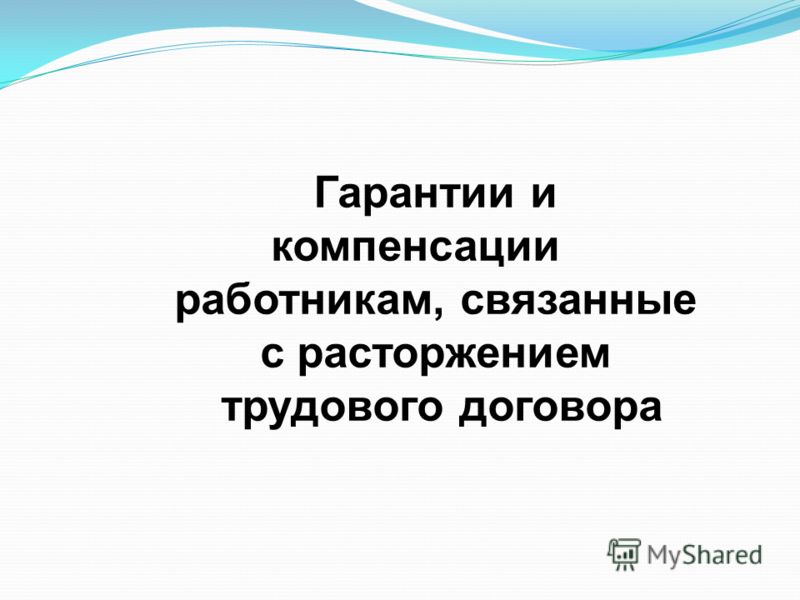 Гарантии и компенсации работникам, связанные с расторжением трудового договора

MyShared